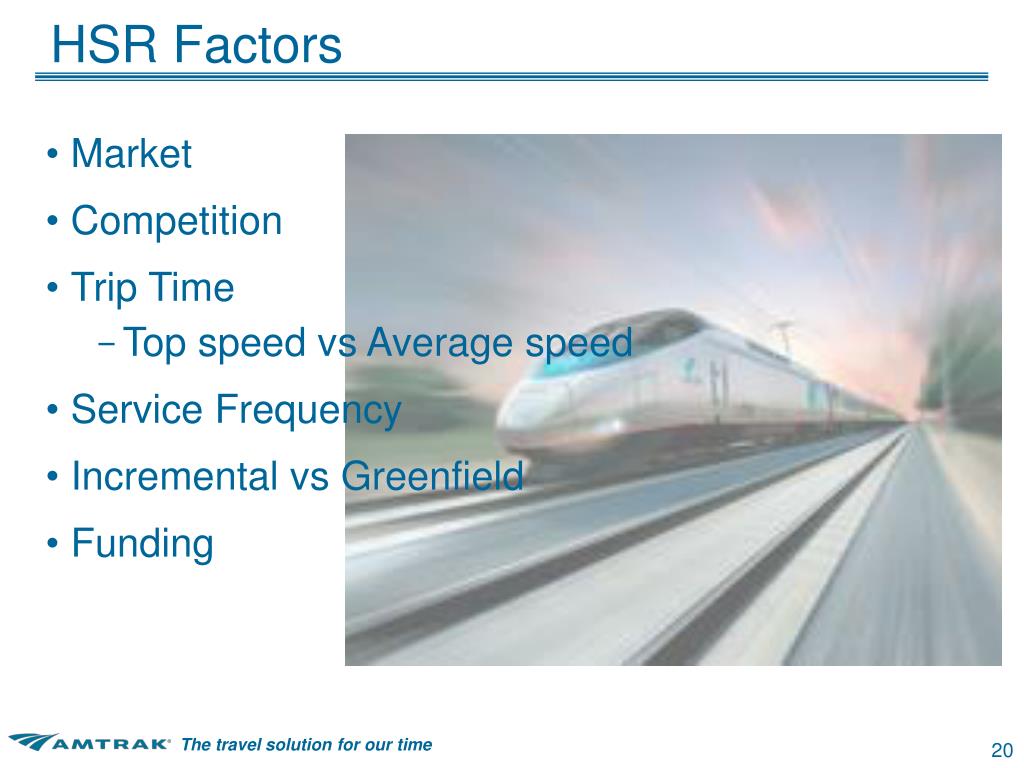 HSR Factors

• Market
• Competition
• Trip Time
– Top speed vs Average speed
• Service Frequency
• Incremental vs Greenfield
• Funding

AMTRAK® The travel solution for our time

20